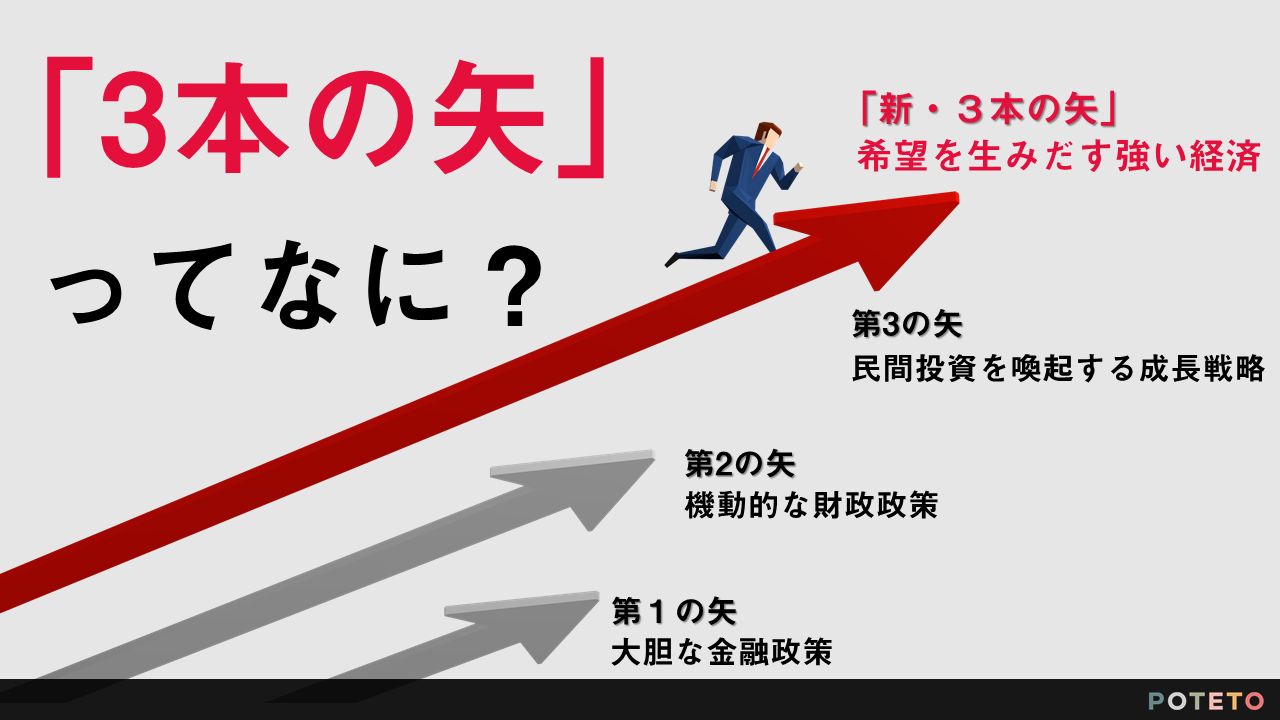 「3本の矢」

ってなに？

「新・３本の矢」
希望を生みだす強い経済

第3の矢
民間投資を喚起する成長戦略

第2の矢
機動的な財政政策

第１の矢
大胆な金融政策

POTETO